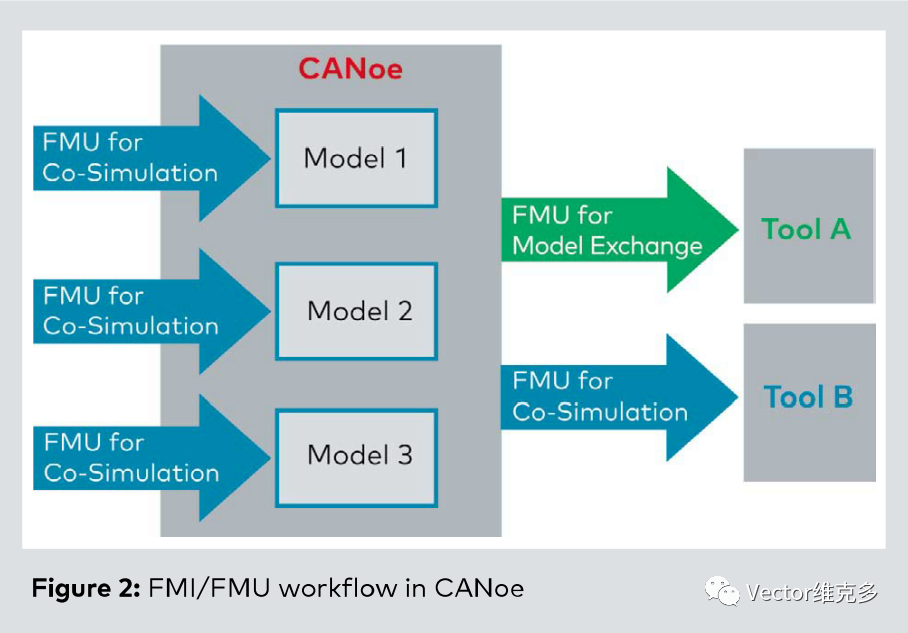 CANoe

FMU for Co-Simulation

Model 1

FMU for Co-Simulation

Model 2

FMU for Co-Simulation

Model 3

FMU for Model Exchange

Tool A

FMU for Co-Simulation

Tool B

**Figure 2:** FMI/FMU workflow in CANoe

Vector维克多